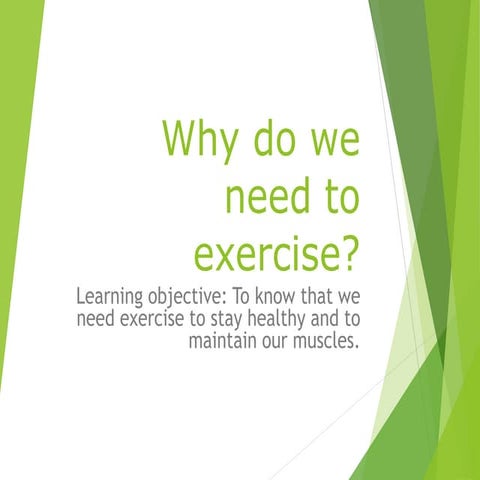 Why do we need to exercise?

Learning objective: To know that we need exercise to stay healthy and to maintain our muscles.